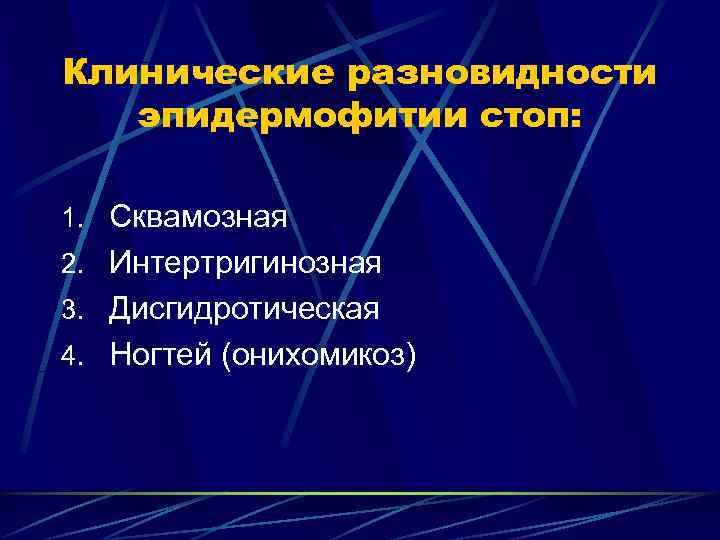 Клинические разновидности эпидермофитии стоп:

1. Сквамозная
2. Интертригинозная
3. Дисгидротическая
4. Ногтей (онихомикоз)